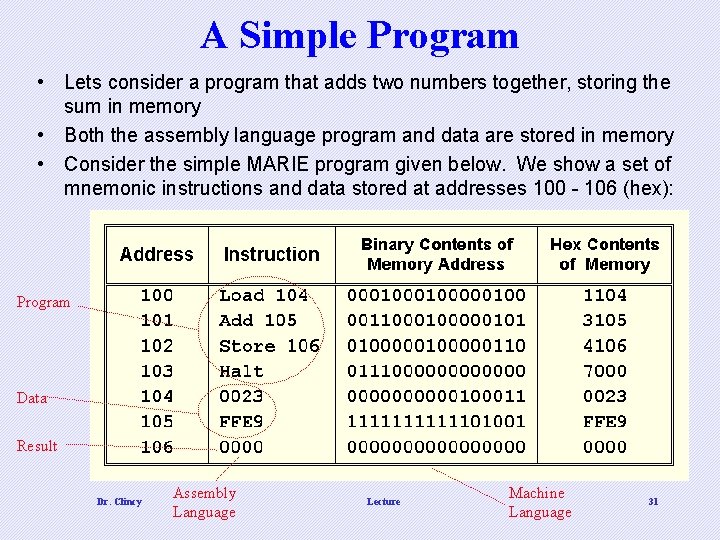 A Simple Program

• Lets consider a program that adds two numbers together, storing the sum in memory
• Both the assembly language program and data are stored in memory
• Consider the simple MARIE program given below. We show a set of mnemonic instructions and data stored at addresses 100 - 106 (hex):

| Address | Instruction | Binary Contents of Memory Address | Hex Contents of Memory |
|---|---|---|---|
| 100 | Load 104 | 0001000100000100 | 1104 |
| 101 | Add 105 | 0011000100000101 | 3105 |
| 102 | Store 106 | 0100000100000110 | 4106 |
| 103 | Halt | 0111000000000000 | 7000 |
| 104 | 0023 | 0000000000100011 | 0023 |
| 105 | FFE9 | 1111111111101001 | FFE9 |
| 106 | 0000 | 0000000000000000 | 0000 |

Program
Data
Result
Assembly Language
Machine Language

Dr. Clincy
Lecture
31